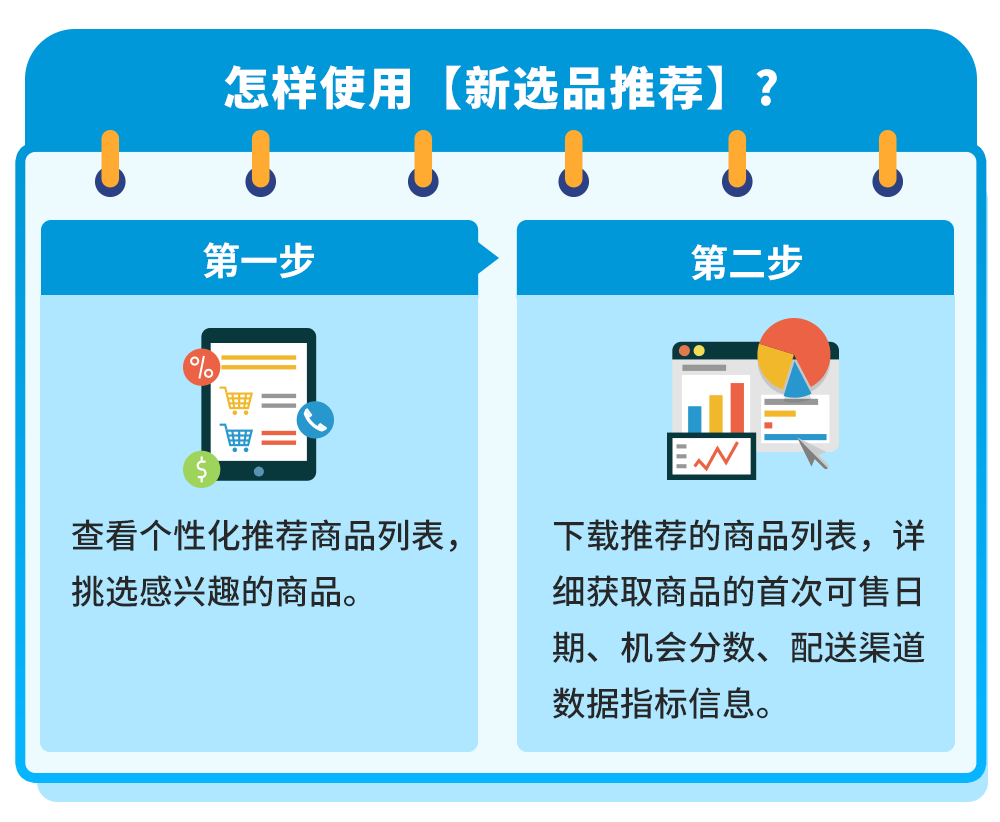 怎样使用【新选品推荐】？

第一步

%

$

查看个性化推荐商品列表，挑选感兴趣的商品。

第二步

下载推荐的商品列表，详细获取商品的首次可售日期、机会分数、配送渠道数据指标信息。